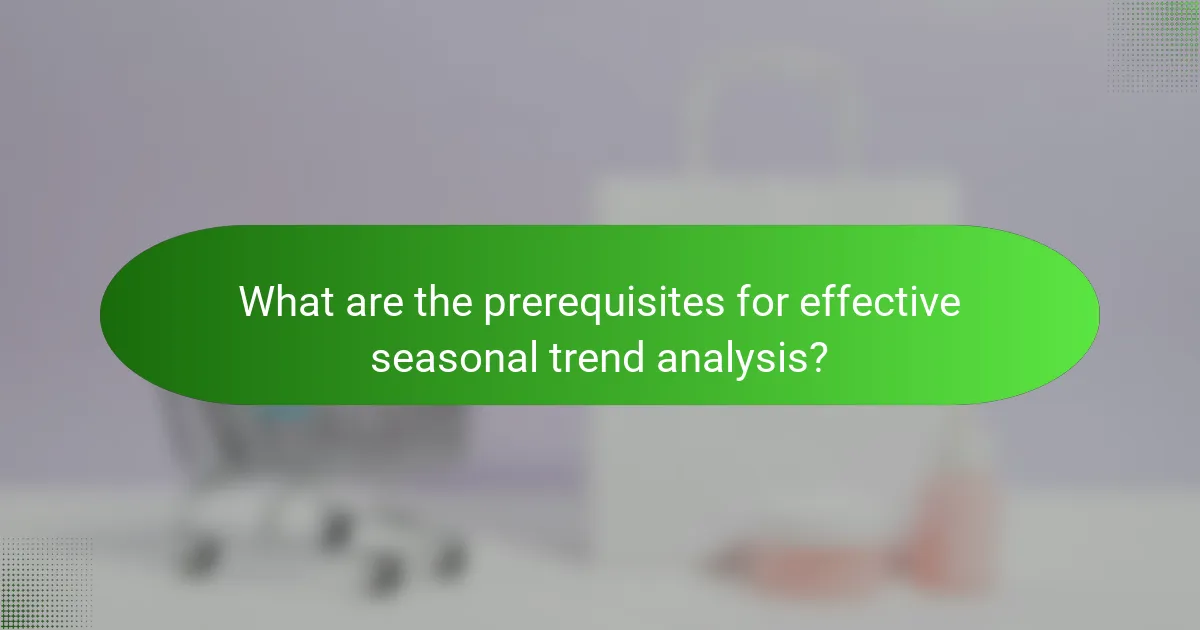 What are the prerequisites for effective seasonal trend analysis?